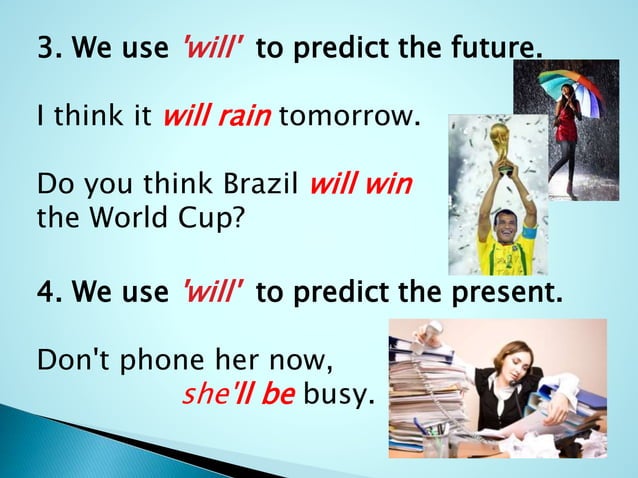 3. We use 'will' to predict the future.

I think it will rain tomorrow.

Do you think Brazil will win the World Cup?

4. We use 'will' to predict the present.

Don't phone her now, she'll be busy.